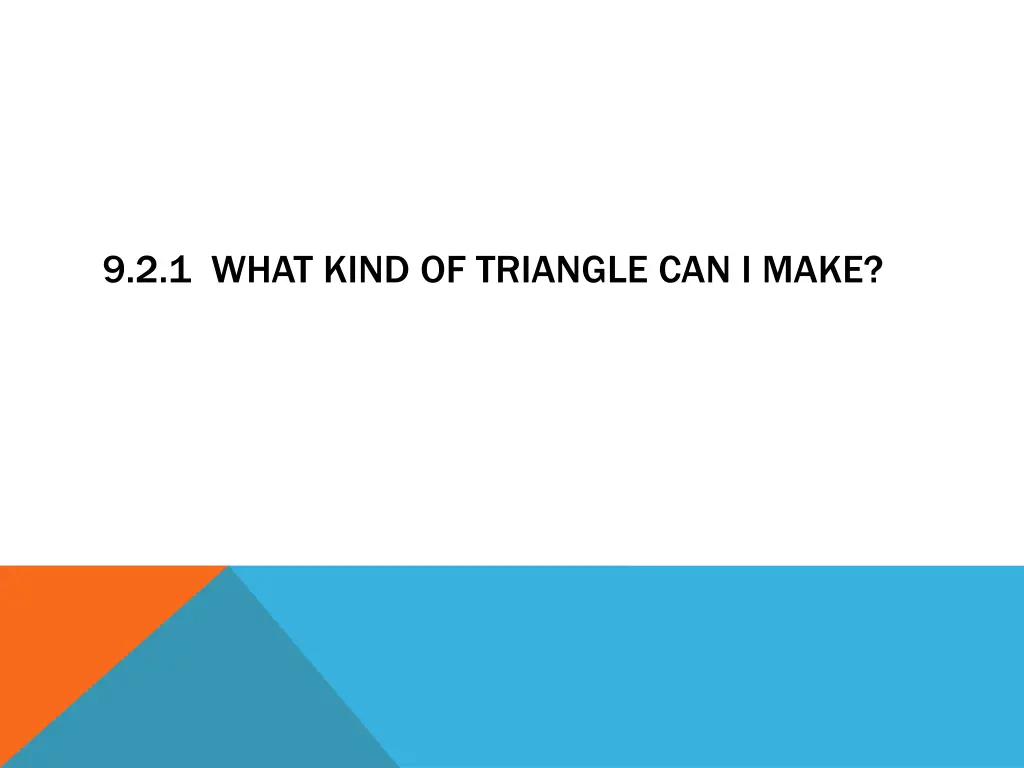 9.2.1 WHAT KIND OF TRIANGLE CAN I MAKE?